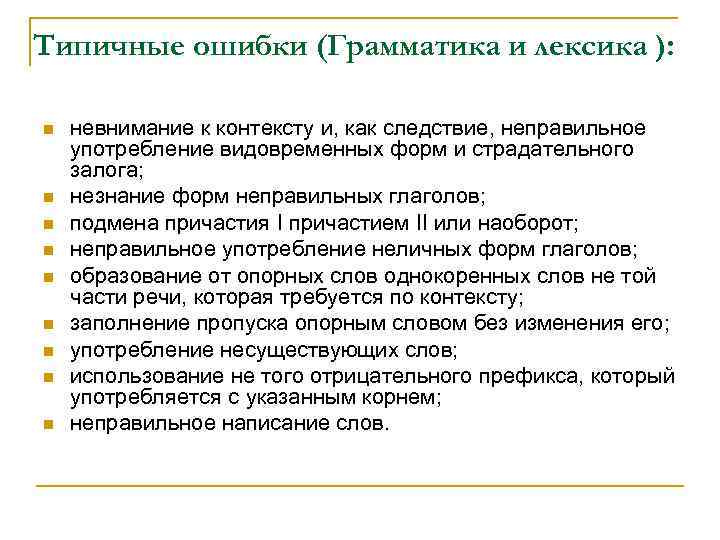 Типичные ошибки (Грамматика и лексика ):

- невнимание к контексту и, как следствие, неправильное употребление видовременных форм и страдательного залога;
- незнание форм неправильных глаголов;
- подмена причастия I причастием II или наоборот;
- неправильное употребление неличных форм глаголов;
- образование от опорных слов однокоренных слов не той части речи, которая требуется по контексту;
- заполнение пропуска опорным словом без изменения его;
- употребление несуществующих слов;
- использование не того отрицательного префикса, который употребляется с указанным корнем;
- неправильное написание слов.